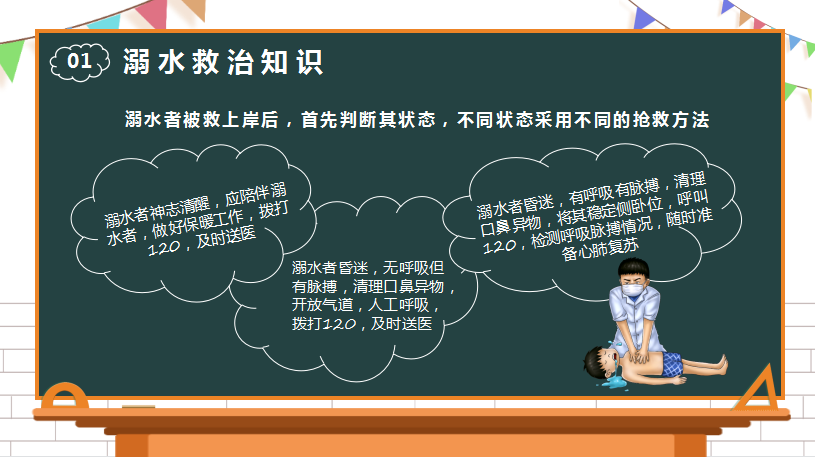 01 溺水救治知识

溺水者被救上岸后，首先判断其状态，不同状态采用不同的抢救方法

溺水者神志清醒，应陪伴溺水者，做好保暖工作，拨打120，及时送医

溺水者昏迷，无呼吸但有脉搏，清理口鼻异物，开放气道，人工呼吸，拨打120，及时送医

溺水者昏迷，有呼吸有脉搏，清理口鼻异物，将其稳定侧卧位，呼叫120，检测呼吸脉搏情况，随时准备心肺复苏